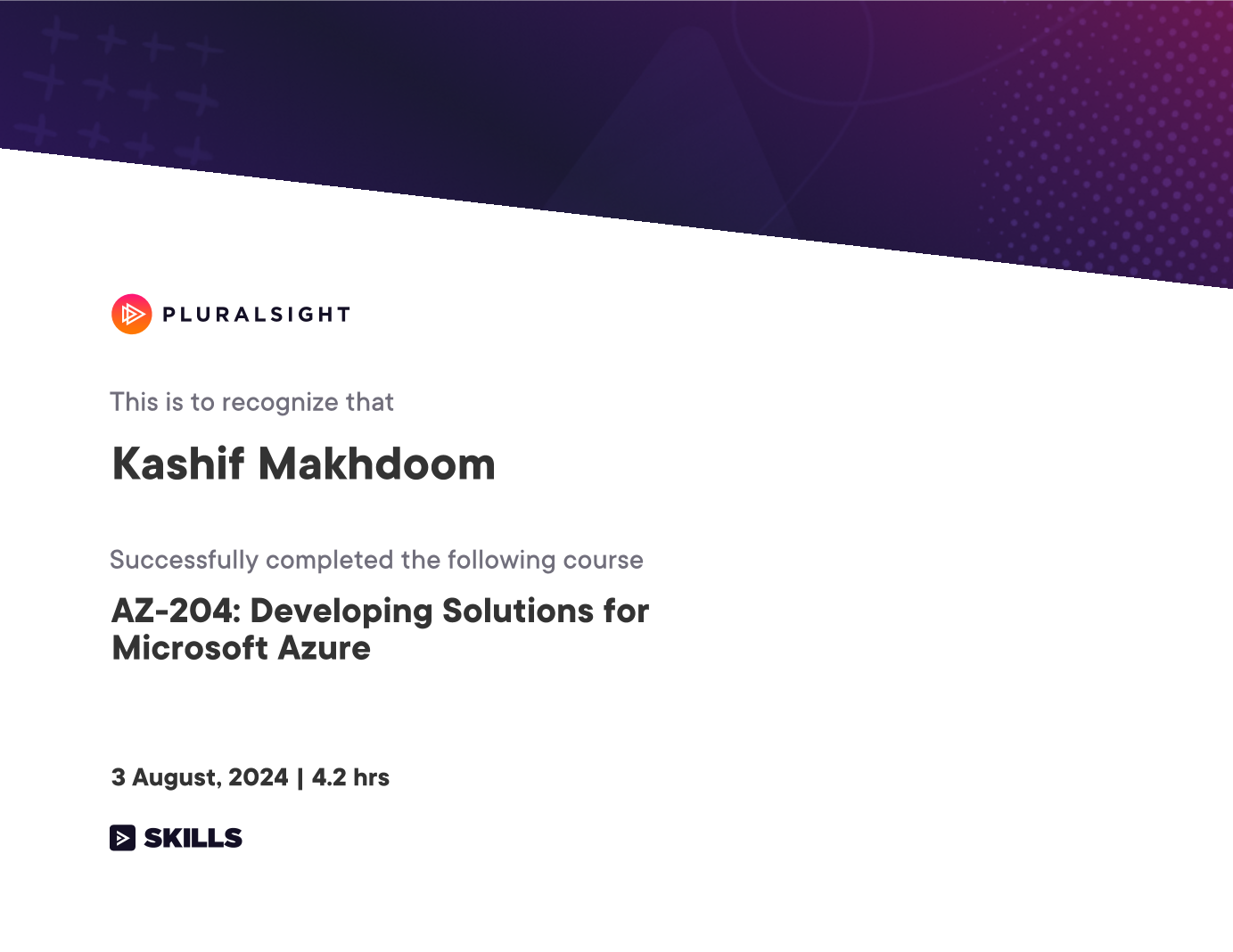 PLURALSIGHT

This is to recognize that

Kashif Makhdoom

Successfully completed the following course

AZ-204: Developing Solutions for Microsoft Azure

3 August, 2024 | 4.2 hrs

SKILLS